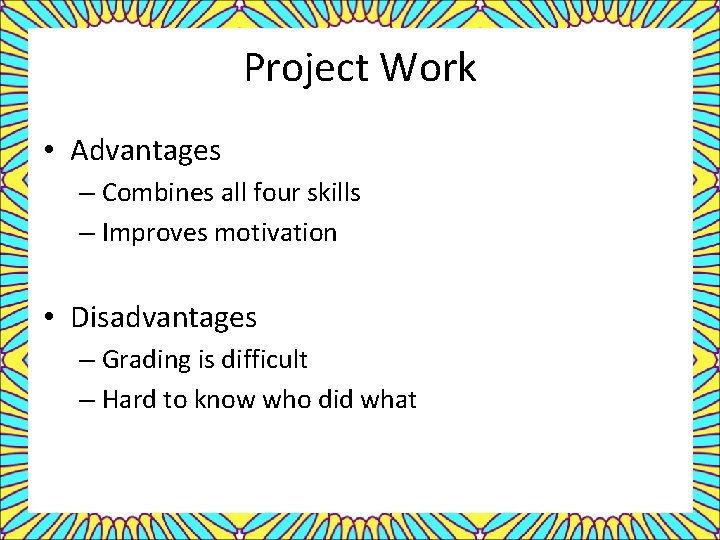 Project Work

• Advantages
  – Combines all four skills
  – Improves motivation

• Disadvantages
  – Grading is difficult
  – Hard to know who did what